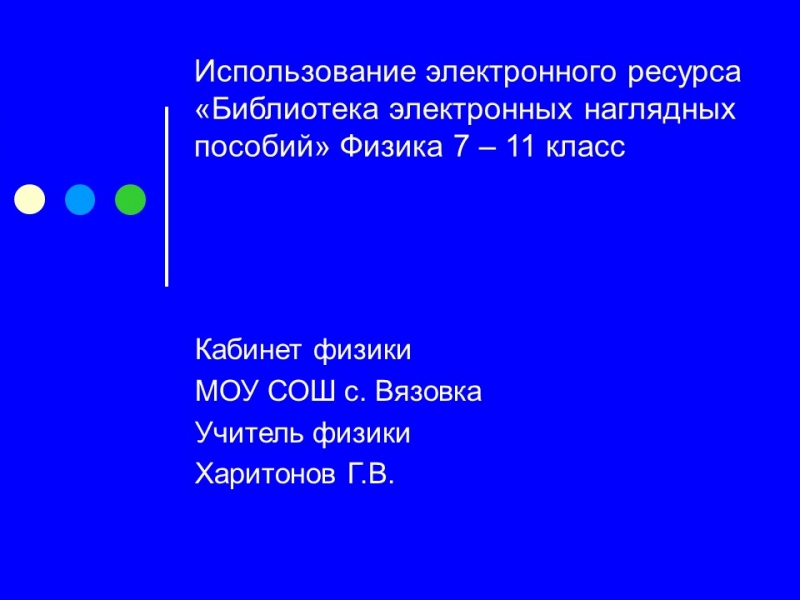 Использование электронного ресурса «Библиотека электронных наглядных пособий» Физика 7 – 11 класс

Кабинет физики
МОУ СОШ с. Вязовка
Учитель физики
Харитонов Г.В.